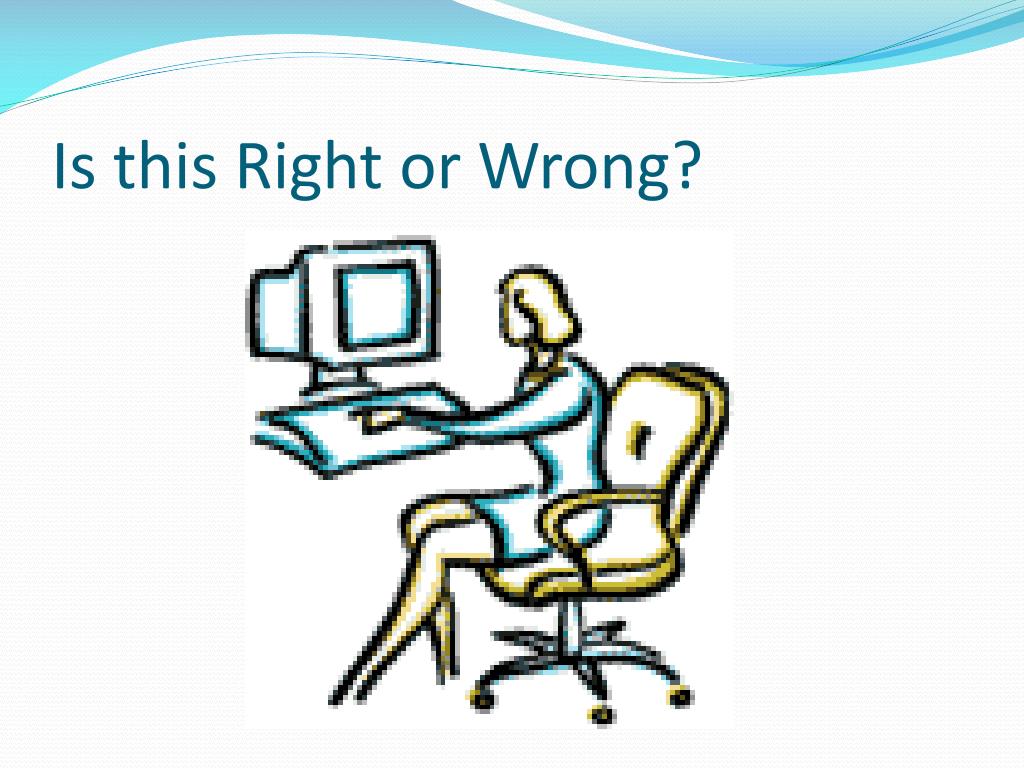 Is this Right or Wrong?